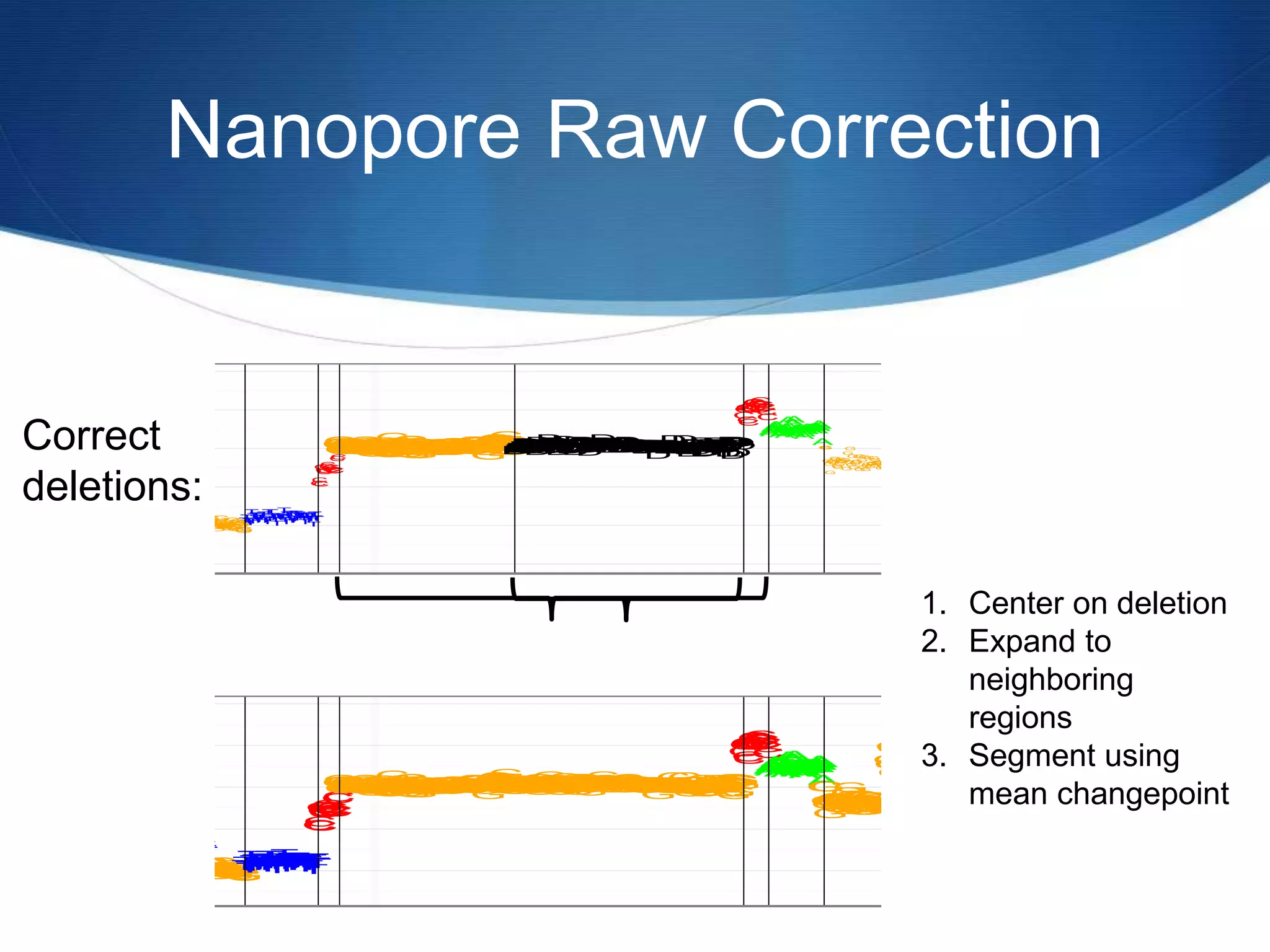 Nanopore Raw Correction

Correct deletions:

1. Center on deletion
2. Expand to neighboring regions
3. Segment using mean changepoint